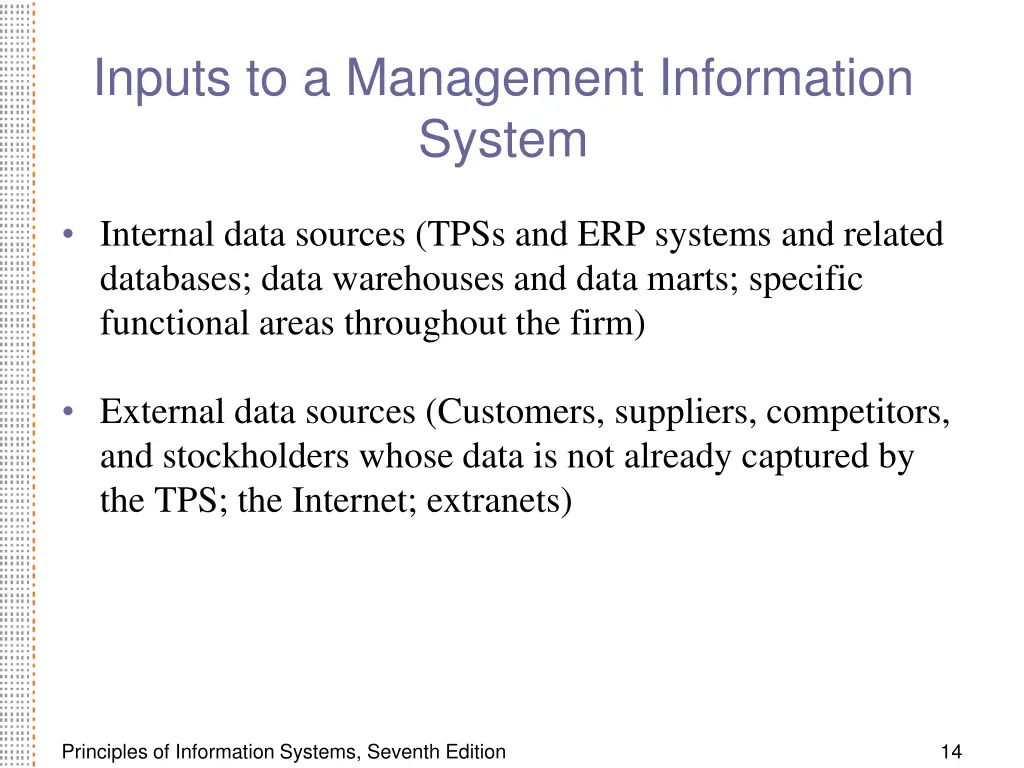 Inputs to a Management Information System

• Internal data sources (TPSs and ERP systems and related databases; data warehouses and data marts; specific functional areas throughout the firm)

• External data sources (Customers, suppliers, competitors, and stockholders whose data is not already captured by the TPS; the Internet; extranets)

Principles of Information Systems, Seventh Edition

14